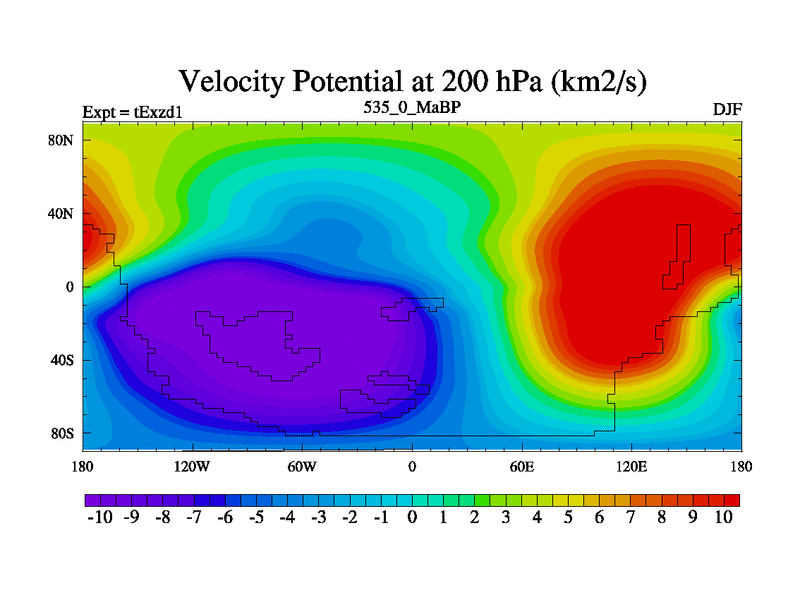 Velocity Potential at 200 hPa (km2/s)

Expt = tExzd1

535_0_MaBP

DJF

80N
40N
0
40S
80S

180 120W 60W 0 60E 120E 180

-10 -9 -8 -7 -6 -5 -4 -3 -2 -1 0 1 2 3 4 5 6 7 8 9 10